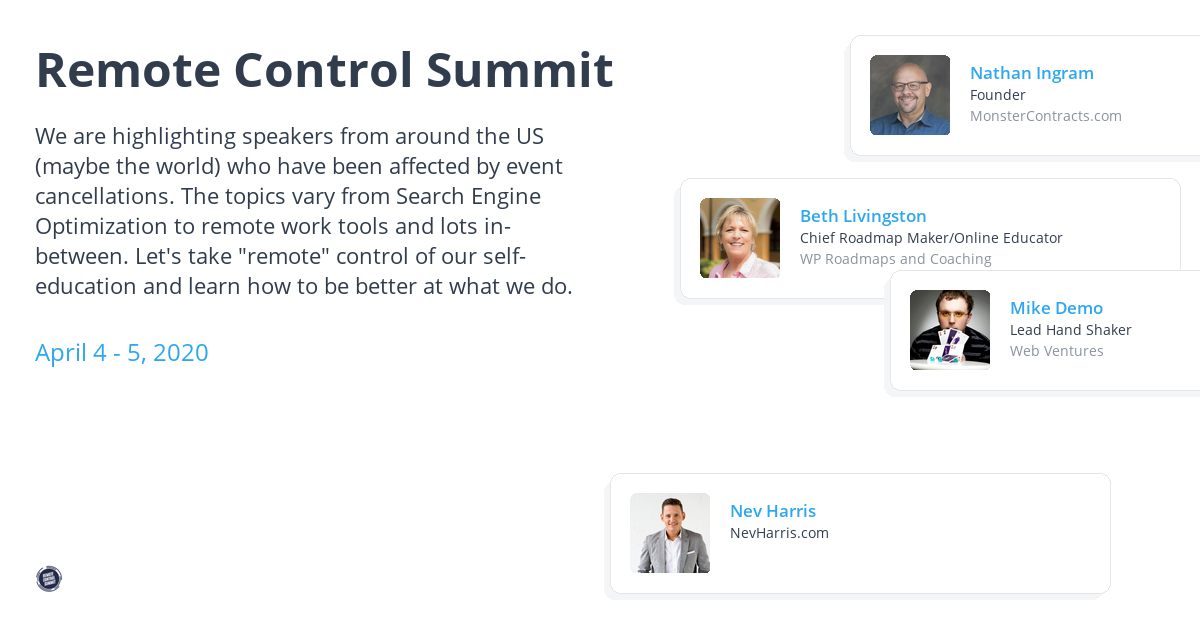 Remote Control Summit

We are highlighting speakers from around the US (maybe the world) who have been affected by event cancellations. The topics vary from Search Engine Optimization to remote work tools and lots in-between. Let's take "remote" control of our self-education and learn how to be better at what we do.

April 4 - 5, 2020

Nathan Ingram
Founder
MonsterContracts.com

Beth Livingston
Chief Roadmap Maker/Online Educator
WP Roadmaps and Coaching

Mike Demo
Lead Hand Shaker
Web Ventures

Nev Harris
NevHarris.com